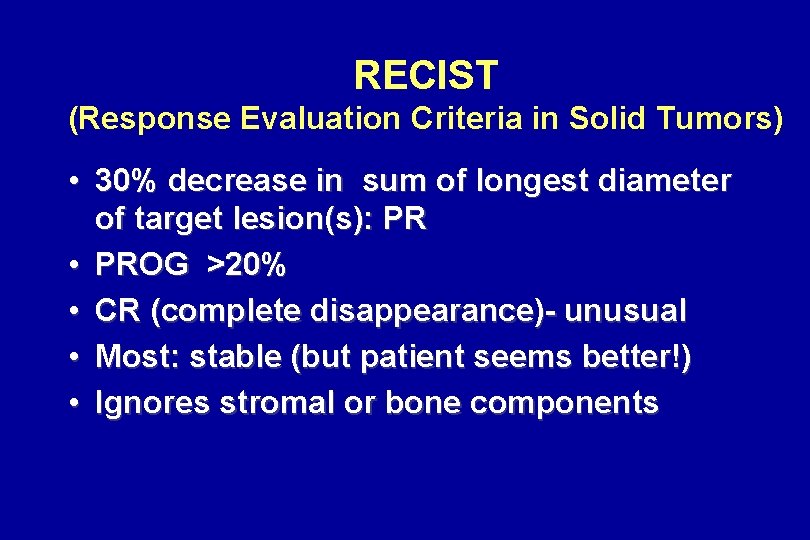 RECIST
(Response Evaluation Criteria in Solid Tumors)

• 30% decrease in sum of longest diameter of target lesion(s): PR
• PROG >20%
• CR (complete disappearance)- unusual
• Most: stable (but patient seems better!)
• Ignores stromal or bone components